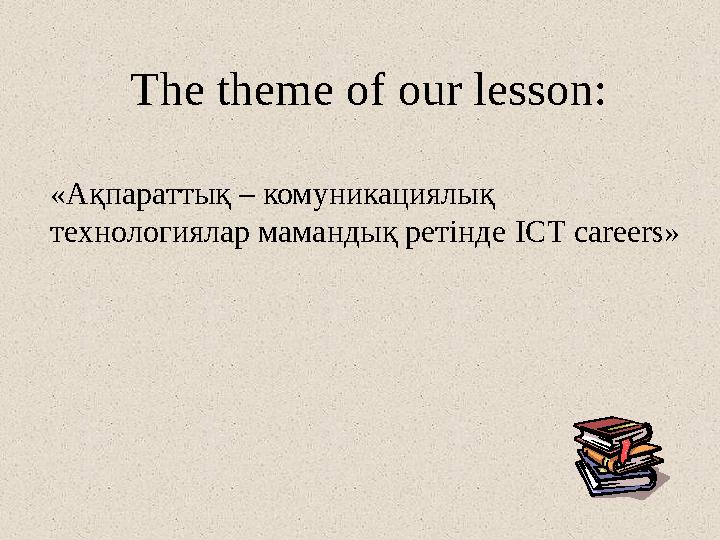 The theme of our lesson:

«Ақпараттық – комуникациялық технологиялар мамандық ретінде ICT careers»